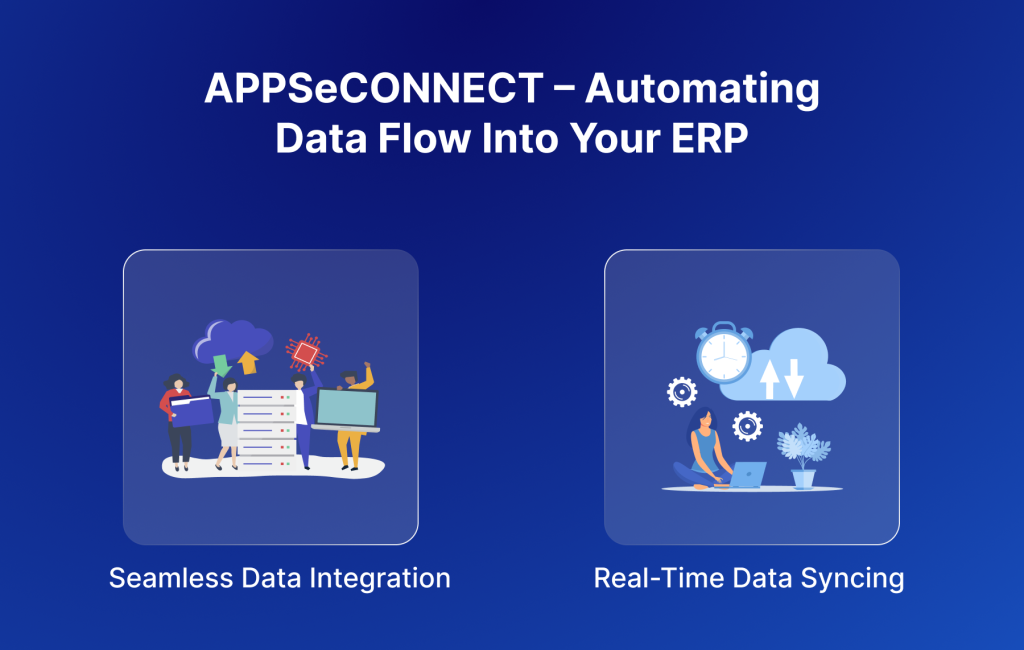 APPSeCONNECT – Automating Data Flow Into Your ERP

Seamless Data Integration

Real-Time Data Syncing